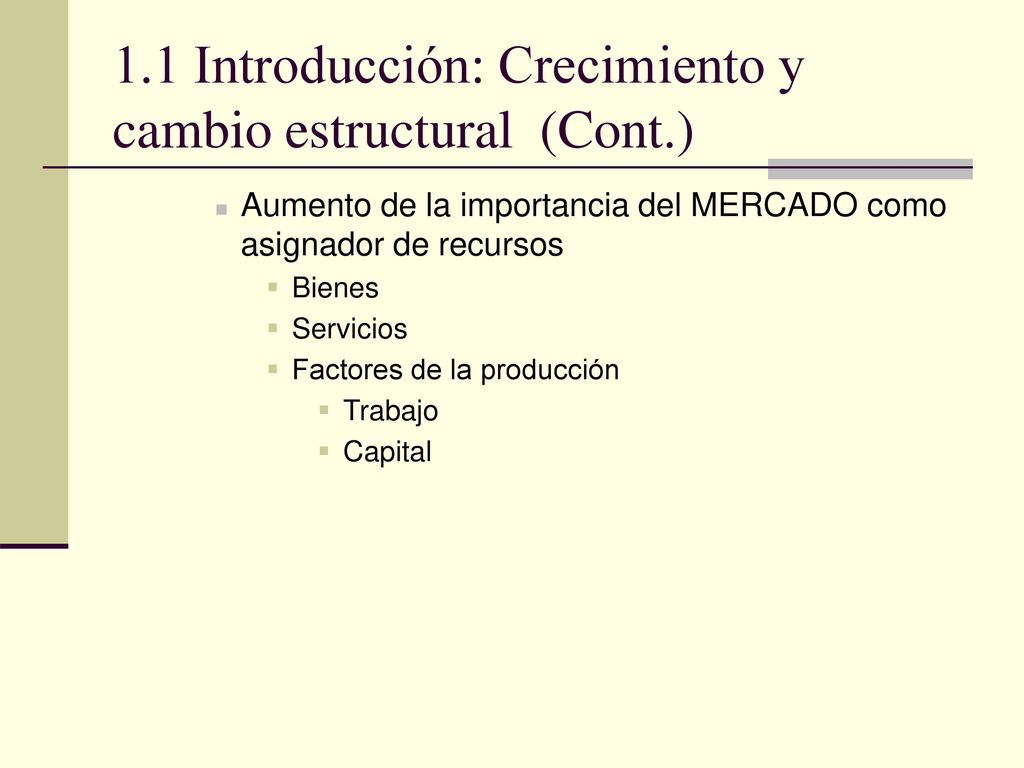 1.1 Introducción: Crecimiento y cambio estructural (Cont.)

Aumento de la importancia del MERCADO como asignador de recursos

Bienes

Servicios

Factores de la producción

Trabajo

Capital